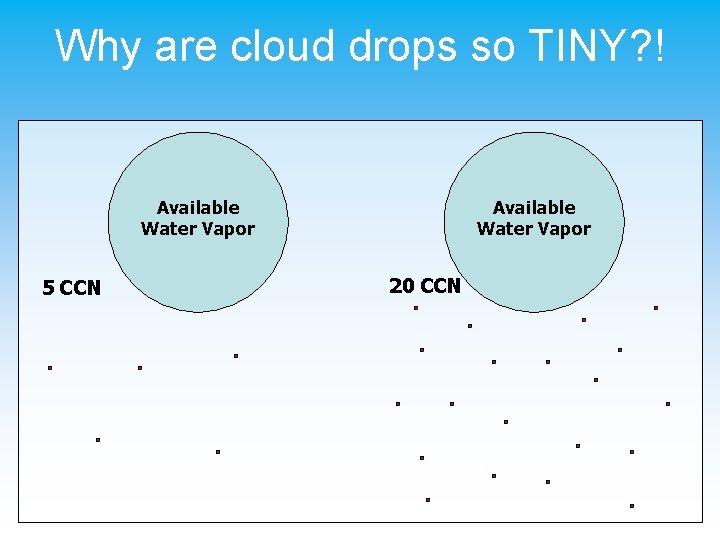 Why are cloud drops so TINY?!

Available Water Vapor

5 CCN

Available Water Vapor

20 CCN